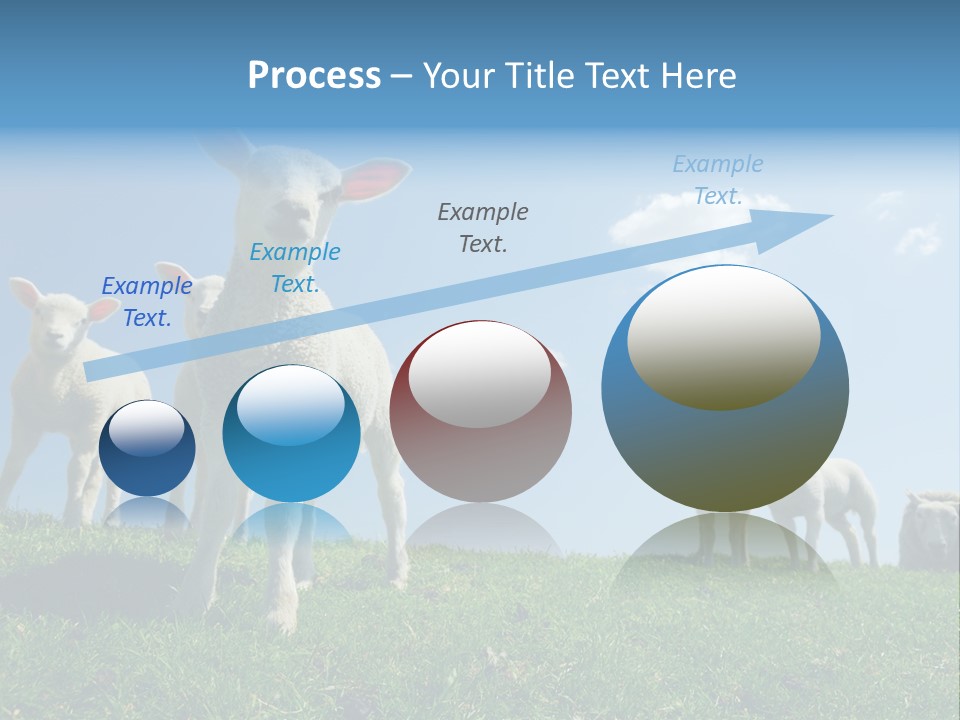 Process – Your Title Text Here

Example Text.

Example Text.

Example Text.

Example Text.